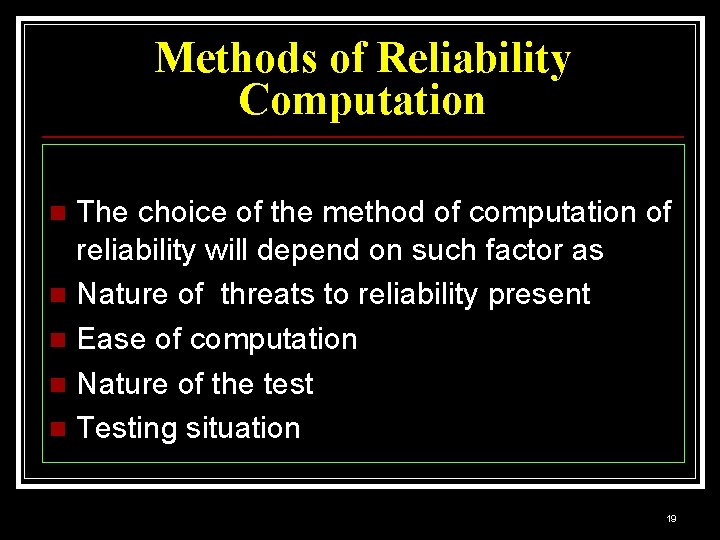 Methods of Reliability Computation

- The choice of the method of computation of reliability will depend on such factor as
- Nature of threats to reliability present
- Ease of computation
- Nature of the test
- Testing situation

19